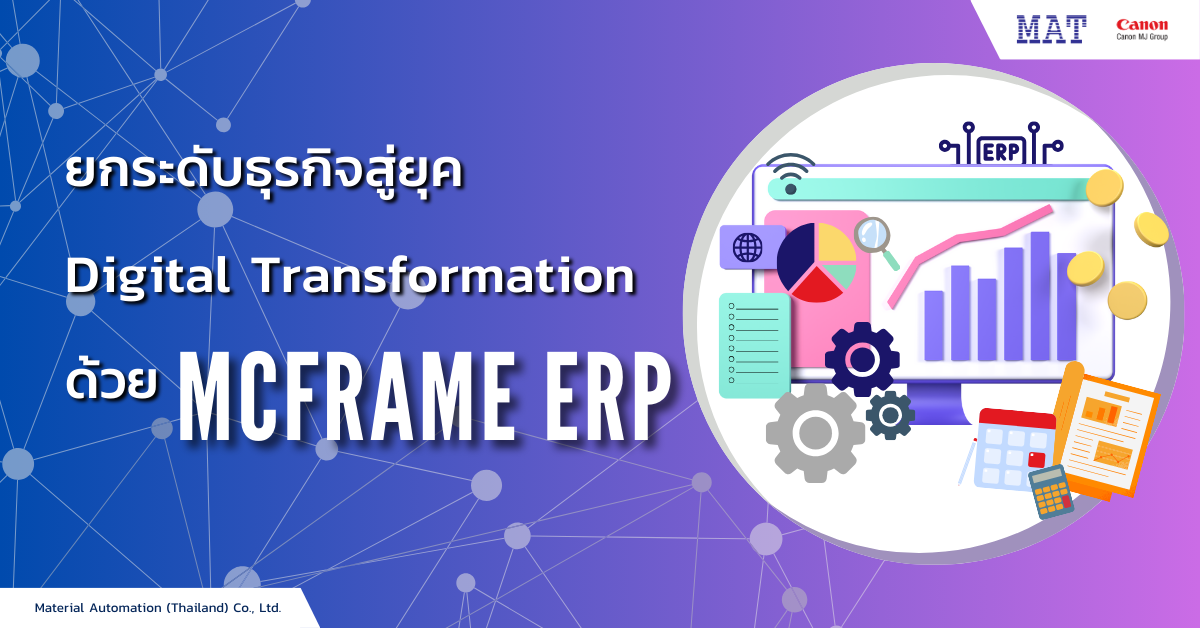 MAT
Canon
Canon MJ Group

ยกระดับธุรกิจสู่ยุค
Digital Transformation
ด้วย MCFRAME ERP

ERP

Material Automation (Thailand) Co., Ltd.